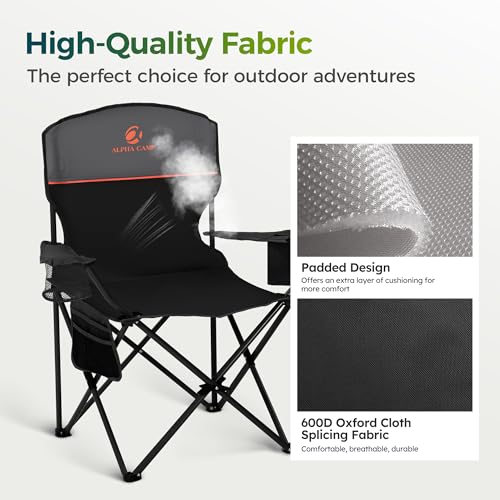 High-Quality Fabric
The perfect choice for outdoor adventures

ALPHA CAMP

Padded Design
Offers an extra layer of cushioning for more comfort

600D Oxford Cloth Splicing Fabric
Comfortable, breathable, durable